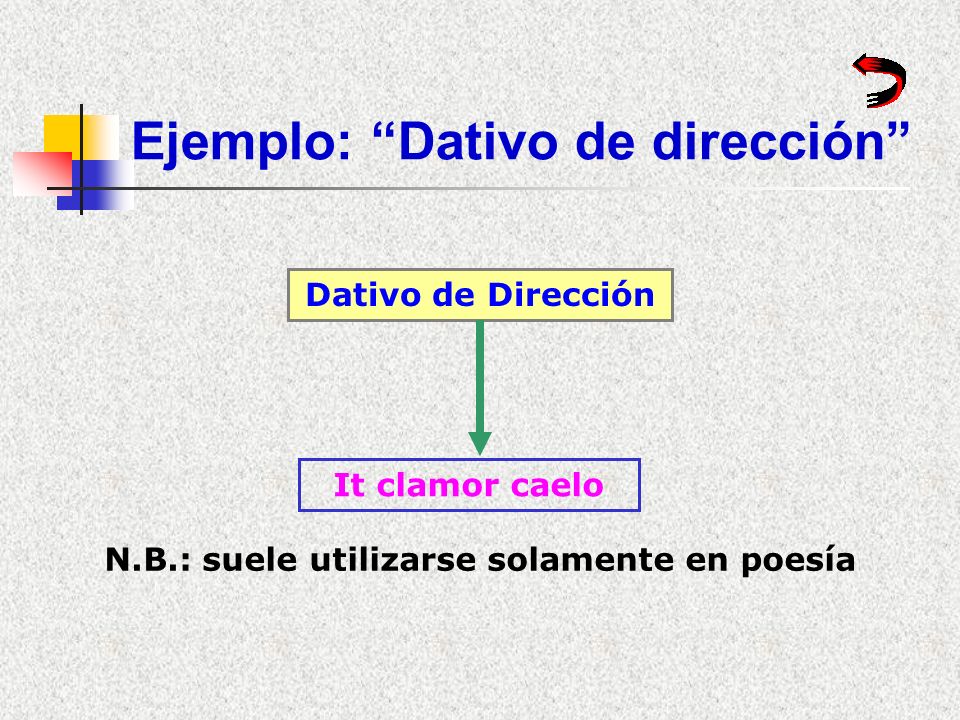 Ejemplo: “Dativo de dirección”

Dativo de Dirección

It clamor caelo

N.B.: suele utilizarse solamente en poesía